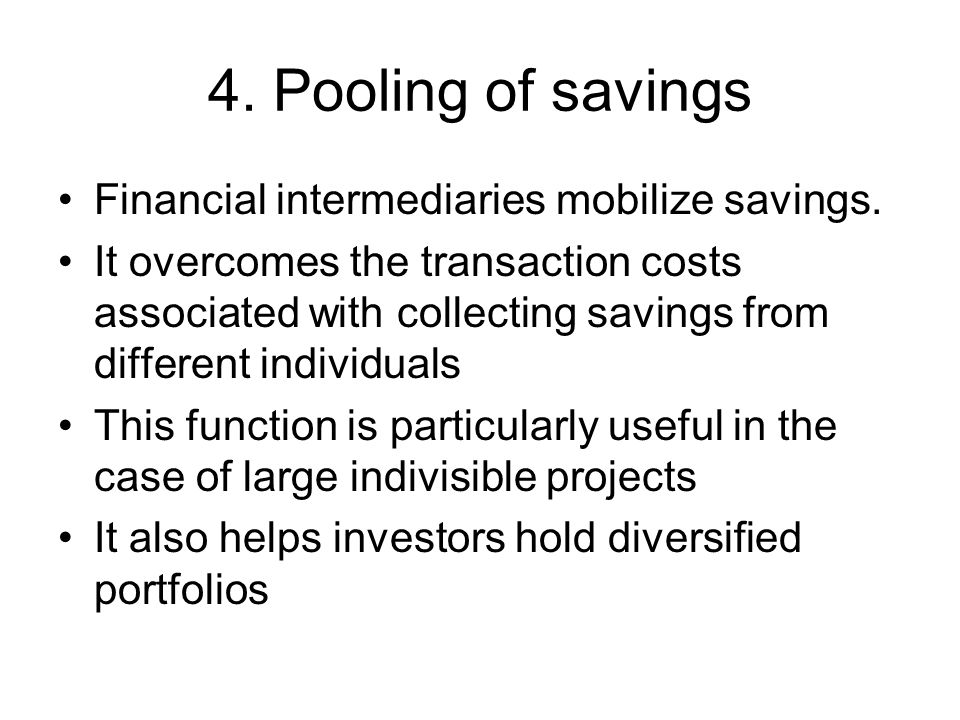 4. Pooling of savings

• Financial intermediaries mobilize savings.
• It overcomes the transaction costs associated with collecting savings from different individuals
• This function is particularly useful in the case of large indivisible projects
• It also helps investors hold diversified portfolios